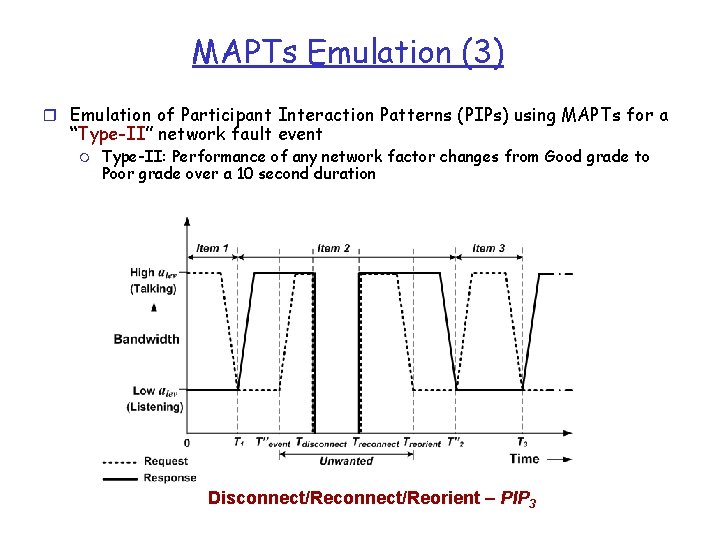 MAPTs Emulation (3)

Emulation of Participant Interaction Patterns (PIPs) using MAPTs for a "Type-II" network fault event

Type-II: Performance of any network factor changes from Good grade to Poor grade over a 10 second duration

Item 1

Item 2

Item 3

High $a_{lev}$ (Talking)

Bandwidth

Low $a_{lev}$ (Listening)

0

$T_1$

$T''_{event}$

$T_{disconnect}$

$T_{reconnect}$

$T_{reorient}$

$T''_2$

$T_3$

Unwanted

Time

Request

Response

Disconnect/Reconnect/Reorient – $PIP_3$